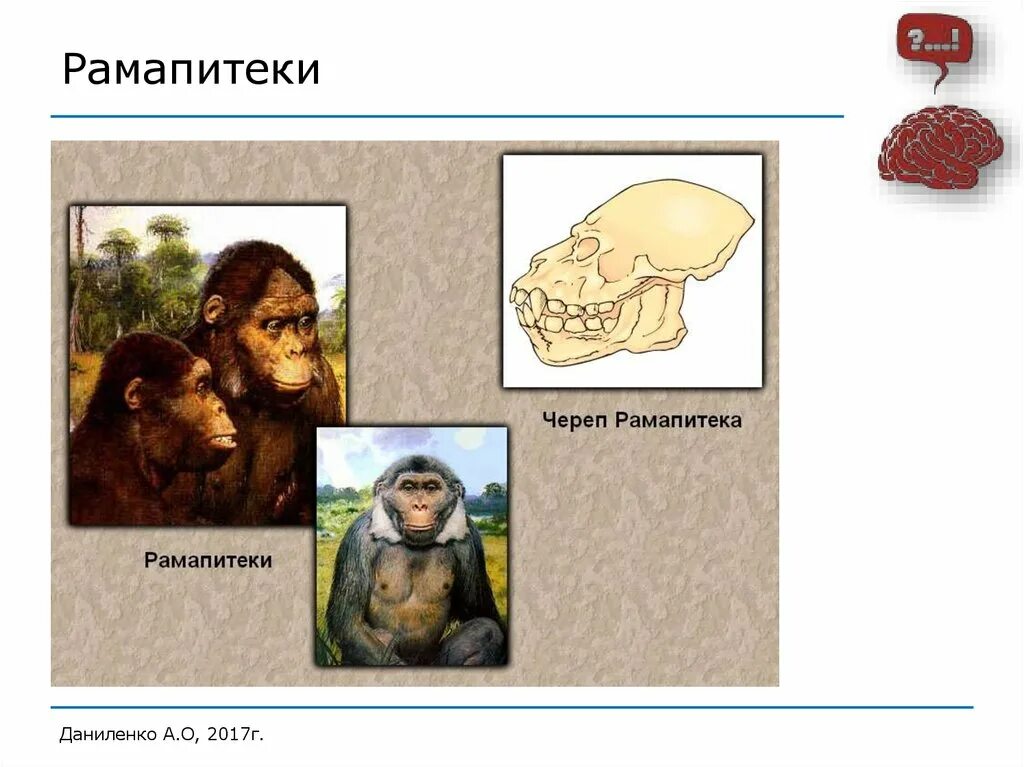 Рамапитеки

?...!

Череп Рамапитека

Рамапитеки

Даниленко А.О, 2017г.